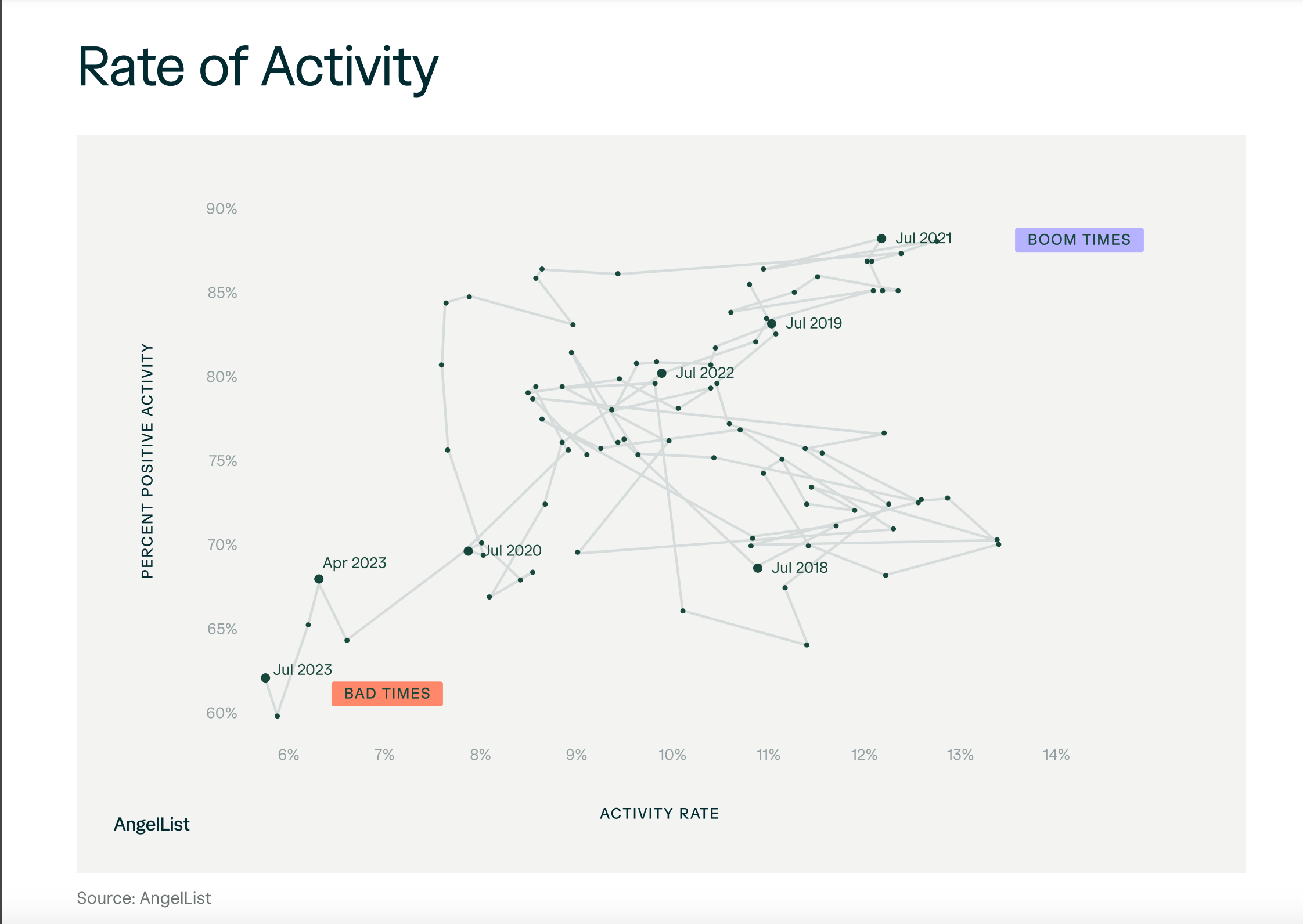 Rate of Activity

PERCENT POSITIVE ACTIVITY

90%
85%
80%
75%
70%
65%
60%

Jul 2021
BOOM TIMES
Jul 2019
Jul 2022
Jul 2020
Apr 2023
Jul 2018
Jul 2023
BAD TIMES

6%
7%
8%
9%
10%
11%
12%
13%
14%

ACTIVITY RATE

AngelList

Source: AngelList